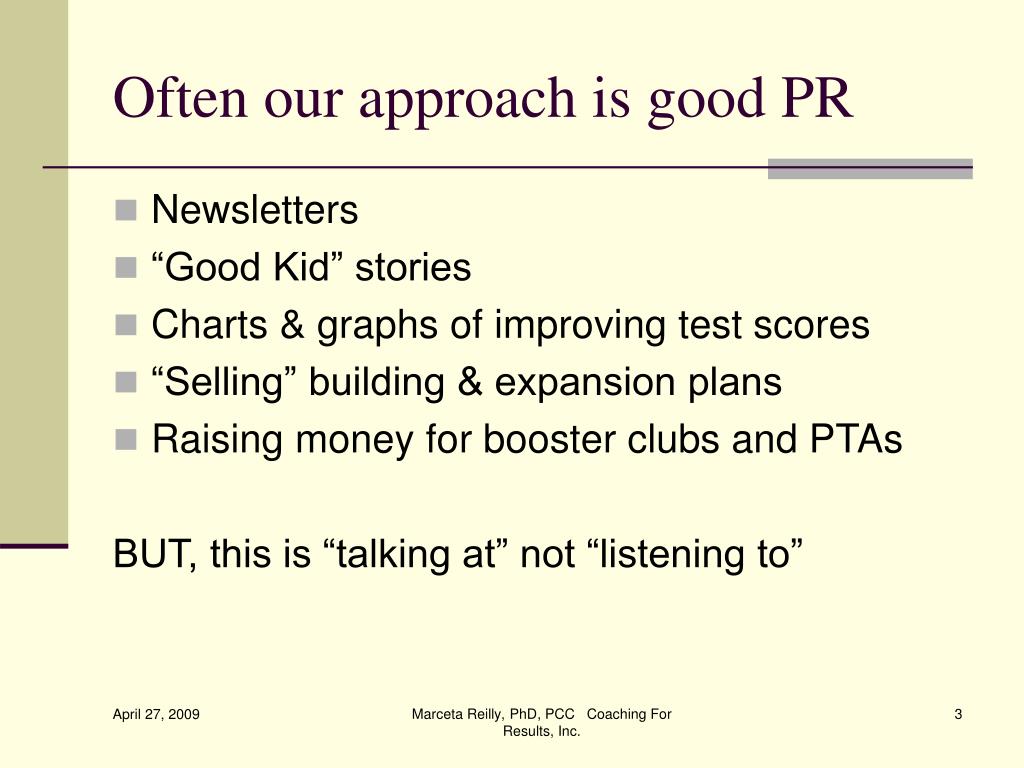 Often our approach is good PR

Newsletters
“Good Kid” stories
Charts & graphs of improving test scores
“Selling” building & expansion plans
Raising money for booster clubs and PTAs

BUT, this is “talking at” not “listening to”

April 27, 2009

Marceta Reilly, PhD, PCC Coaching For Results, Inc.

3